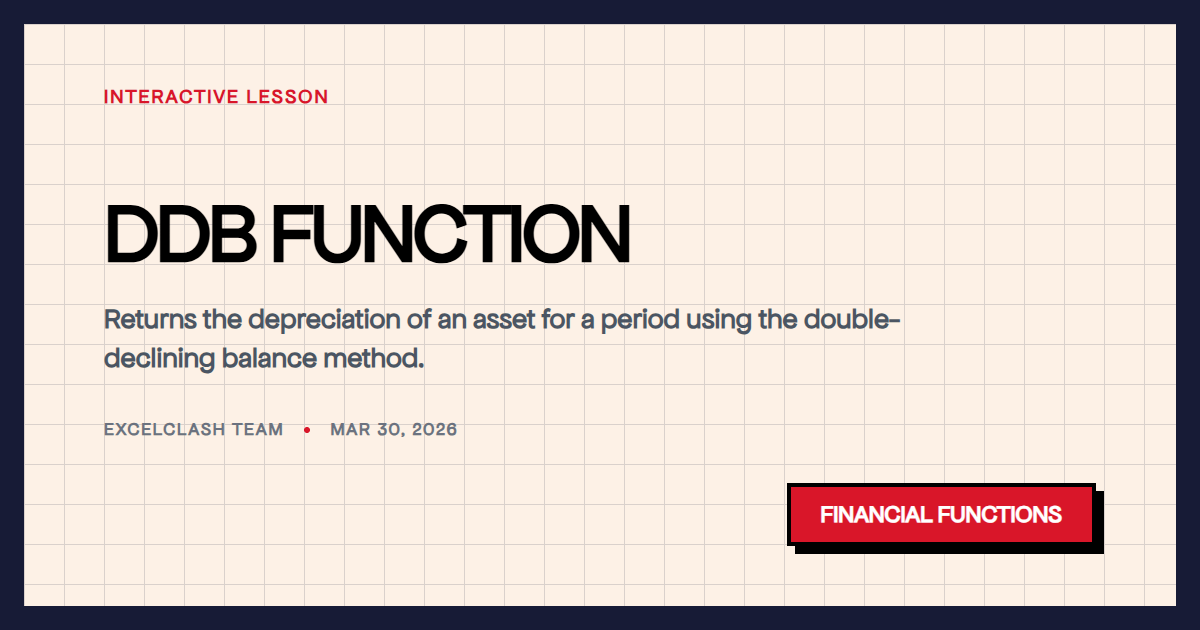 INTERACTIVE LESSON

DDB FUNCTION

Returns the depreciation of an asset for a period using the double-declining balance method.

EXCELCLASH TEAM • MAR 30, 2026

FINANCIAL FUNCTIONS